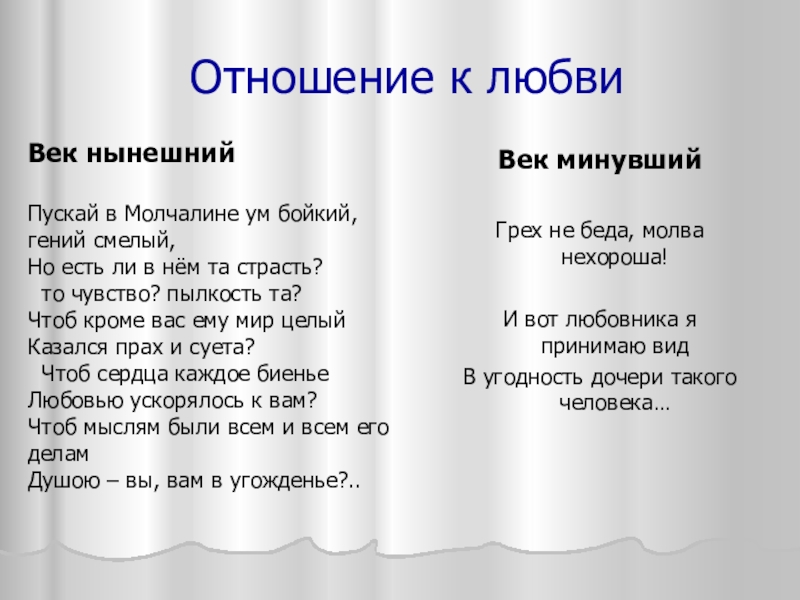 Отношение к любви

Век нынешний

Пускай в Молчалине ум бойкий, гений смелый,
Но есть ли в нём та страсть?
то чувство? пылкость та?
Чтоб кроме вас ему мир целый
Казался прах и суета?
Чтоб сердца каждое биенье
Любовью ускорялось к вам?
Чтоб мыслям были всем и всем его делам
Душою – вы, вам в угожденье?..

Век минувший

Грех не беда, молва нехороша!

И вот любовника я принимаю вид
В угодность дочери такого человека…